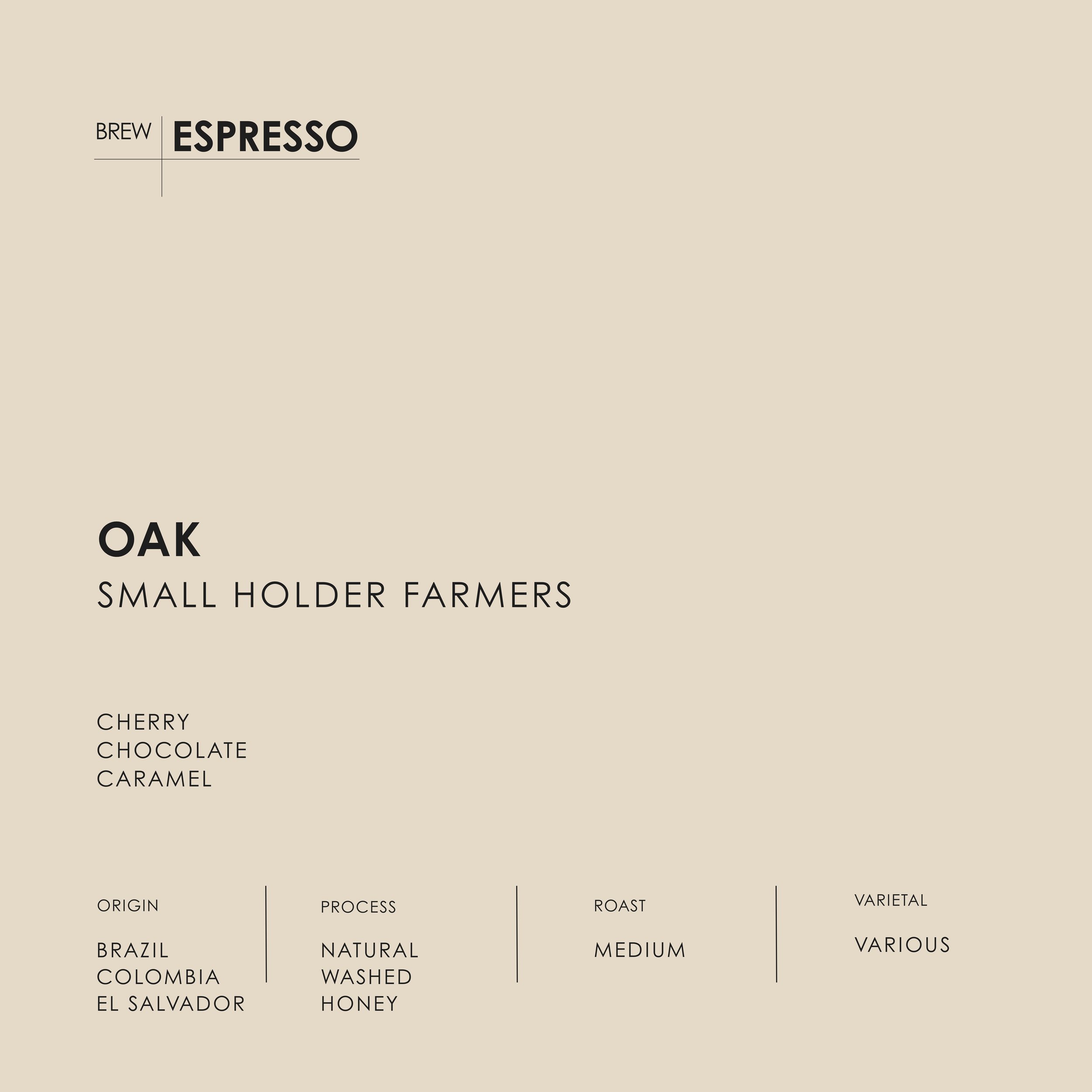 BREW ESPRESSO

OAK

SMALL HOLDER FARMERS

CHERRY
CHOCOLATE
CARAMEL

ORIGIN

BRAZIL
COLOMBIA
EL SALVADOR

PROCESS

NATURAL
WASHED
HONEY

ROAST

MEDIUM

VARIETAL

VARIOUS